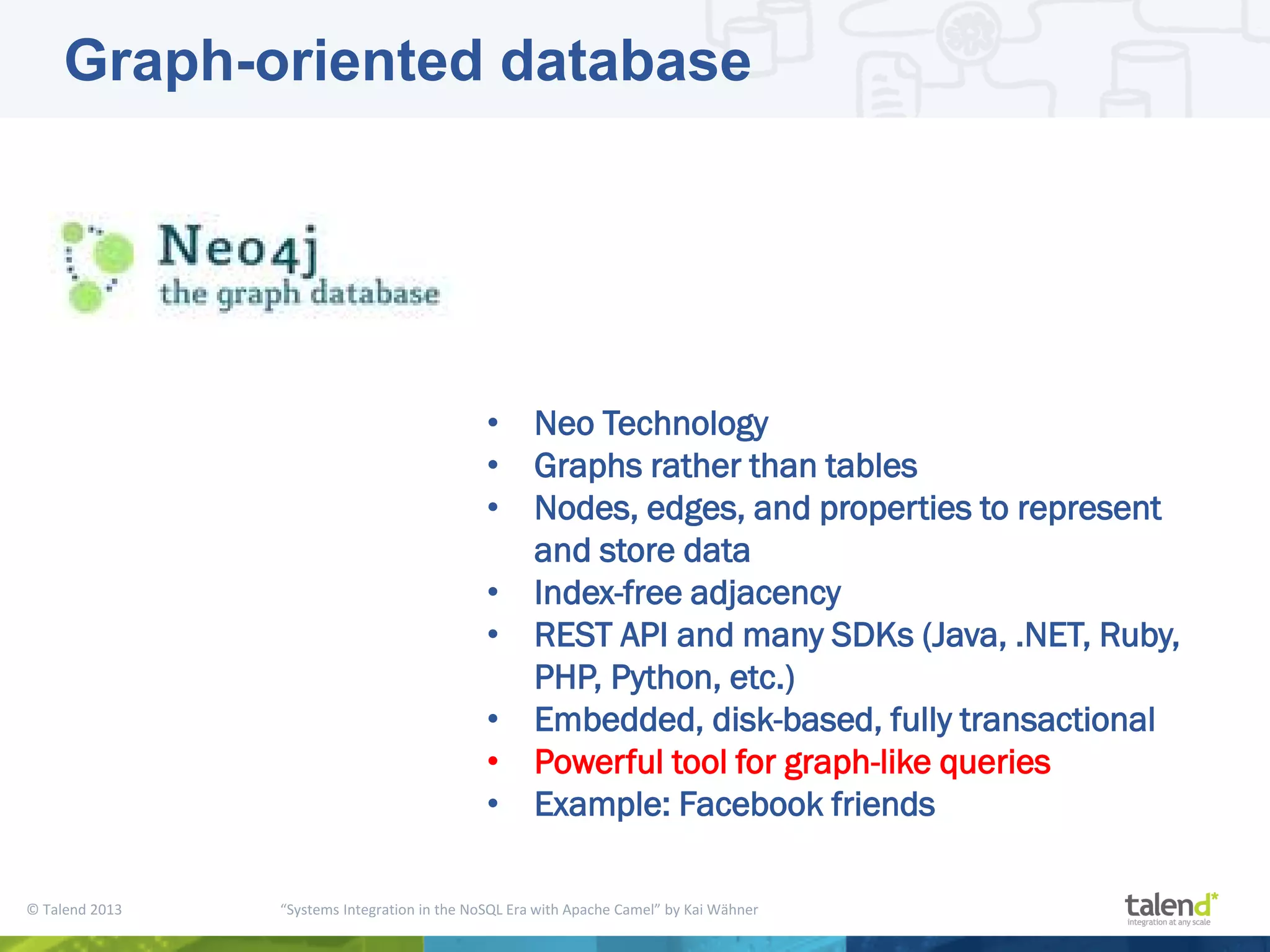 Graph-oriented database

Neo4j
the graph database

• Neo Technology
• Graphs rather than tables
• Nodes, edges, and properties to represent and store data
• Index-free adjacency
• REST API and many SDKs (Java, .NET, Ruby, PHP, Python, etc.)
• Embedded, disk-based, fully transactional
• Powerful tool for graph-like queries
• Example: Facebook friends

© Talend 2013 “Systems Integration in the NoSQL Era with Apache Camel” by Kai Wähner

talend*
integration at any scale